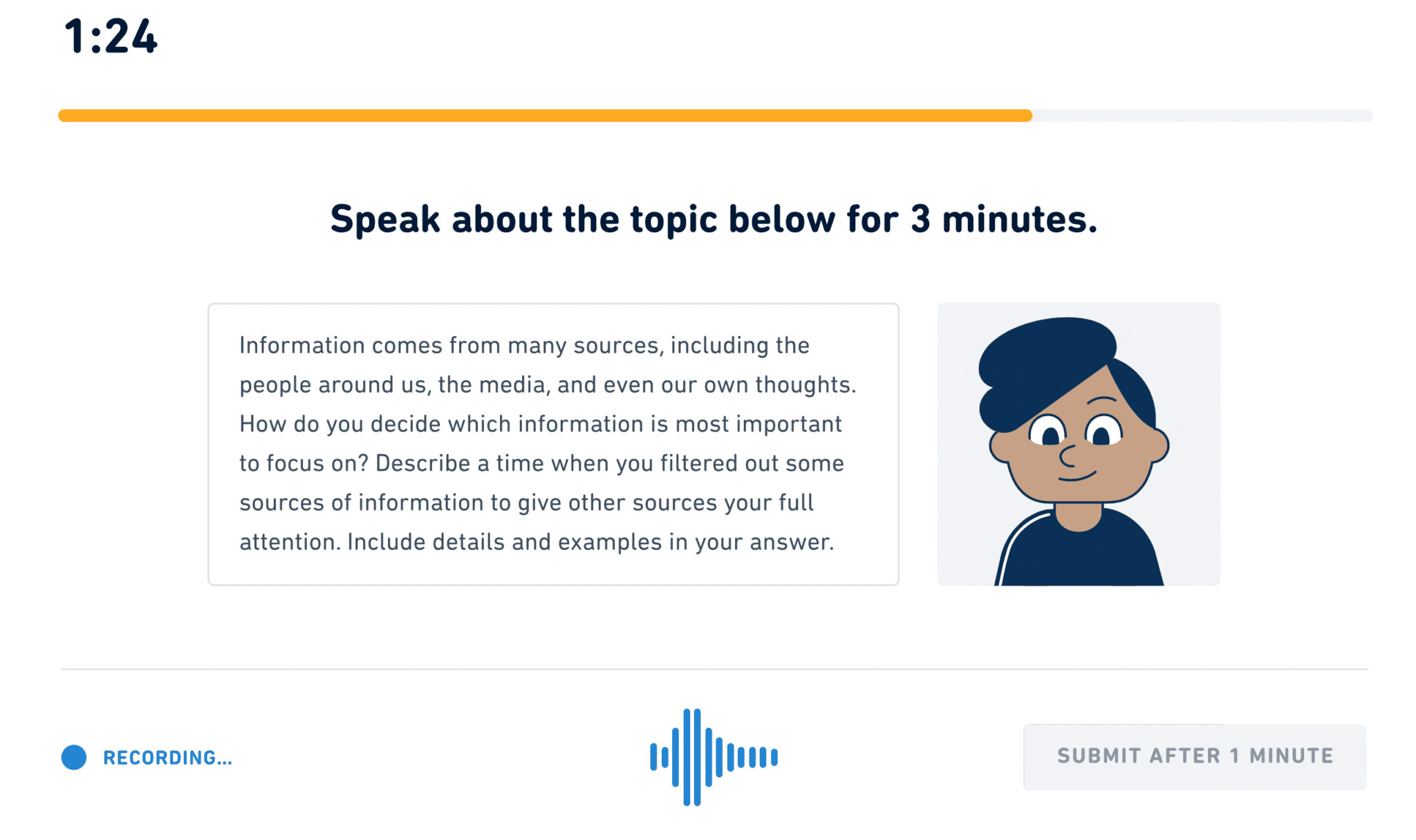 1:24

Speak about the topic below for 3 minutes.

Information comes from many sources, including the people around us, the media, and even our own thoughts. How do you decide which information is most important to focus on? Describe a time when you filtered out some sources of information to give other sources your full attention. Include details and examples in your answer.

RECORDING...

SUBMIT AFTER 1 MINUTE